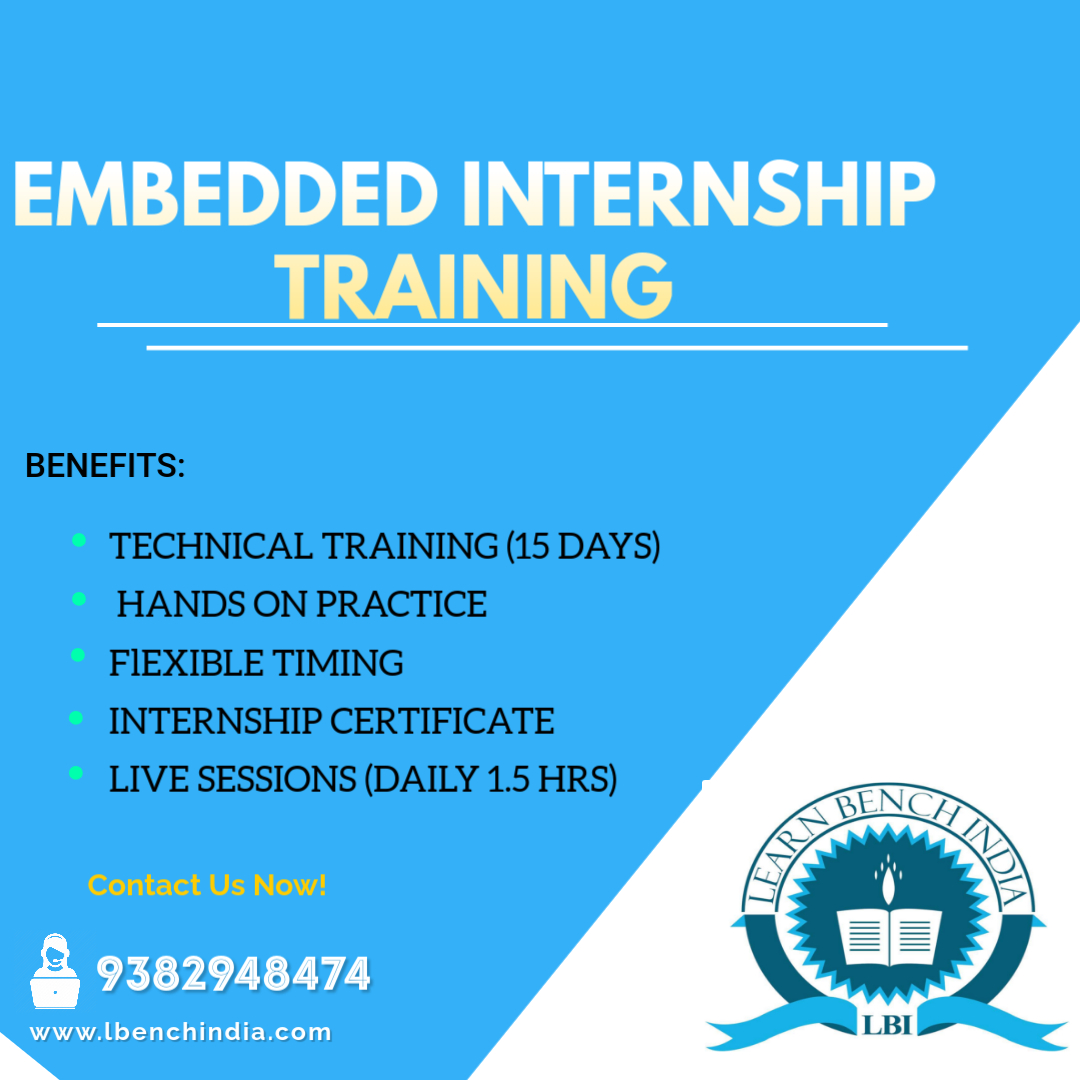 EMBEDDED INTERNSHIP TRAINING

BENEFITS:

- TECHNICAL TRAINING (15 DAYS)
- HANDS ON PRACTICE
- FlEXIBLE TIMING
- INTERNSHIP CERTIFICATE
- LIVE SESSIONS (DAILY 1.5 HRS)

Contact Us Now!

9382948474

www.lbenchindia.com

LEARN BENCH INDIA

LBI